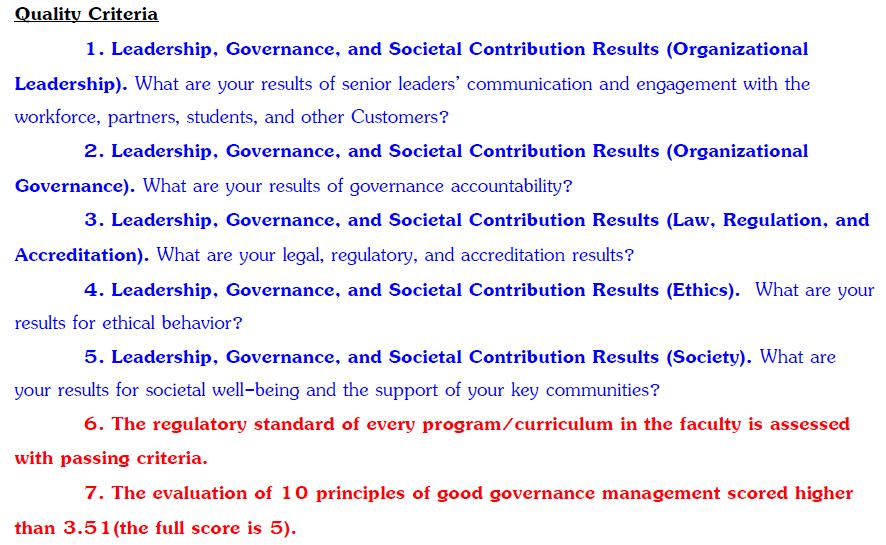 Quality Criteria

1. Leadership, Governance, and Societal Contribution Results (Organizational Leadership). What are your results of senior leaders' communication and engagement with the workforce, partners, students, and other Customers?

2. Leadership, Governance, and Societal Contribution Results (Organizational Governance). What are your results of governance accountability?

3. Leadership, Governance, and Societal Contribution Results (Law, Regulation, and Accreditation). What are your legal, regulatory, and accreditation results?

4. Leadership, Governance, and Societal Contribution Results (Ethics). What are your results for ethical behavior?

5. Leadership, Governance, and Societal Contribution Results (Society). What are your results for societal well-being and the support of your key communities?

6. The regulatory standard of every program/curriculum in the faculty is assessed with passing criteria.

7. The evaluation of 10 principles of good governance management scored higher than 3.51(the full score is 5).